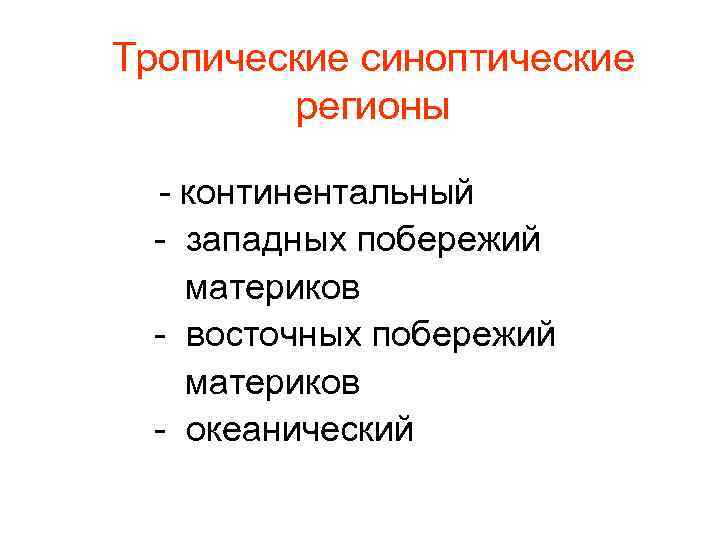 Тропические синоптические регионы

- континентальный
- западных побережий материков
- восточных побережий материков
- океанический